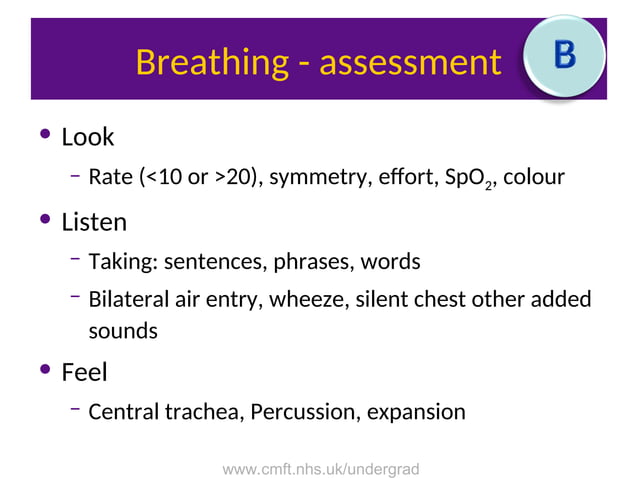 Breathing - assessment

B

• Look
– Rate (<10 or >20), symmetry, effort, $SpO_2$, colour

• Listen
– Taking: sentences, phrases, words
– Bilateral air entry, wheeze, silent chest other added sounds

• Feel
– Central trachea, Percussion, expansion

www.cmft.nhs.uk/undergrad